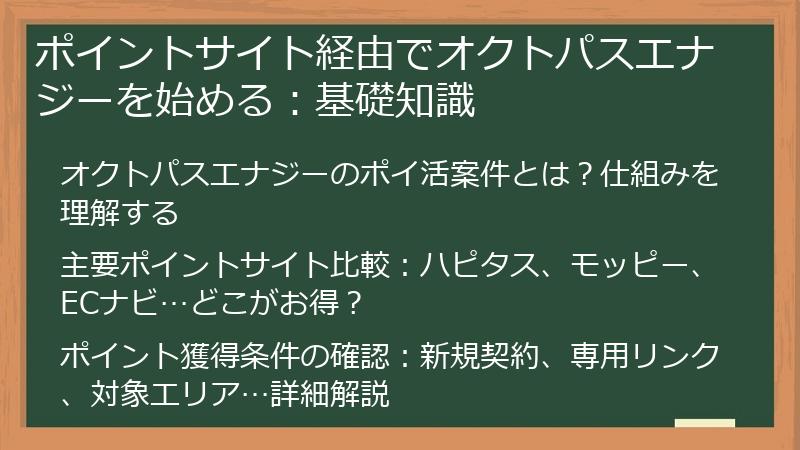 ポイントサイト経由でオクトパスエナジーを始める：基礎知識

オクトパスエナジーのポイ活案件とは？仕組みを理解する

主要ポイントサイト比較：ハピタス、モッピー、ECナビ…どこがお得？

ポイント獲得条件の確認：新規契約、専用リンク、対象エリア…詳細解説